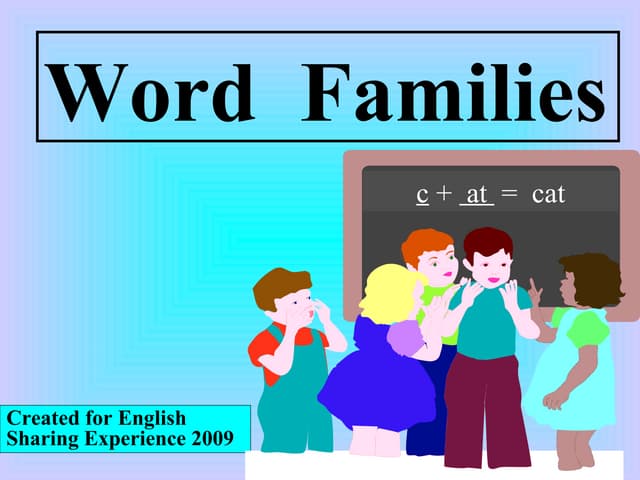 Word Families

c + at = cat

Created for English Sharing Experience 2009